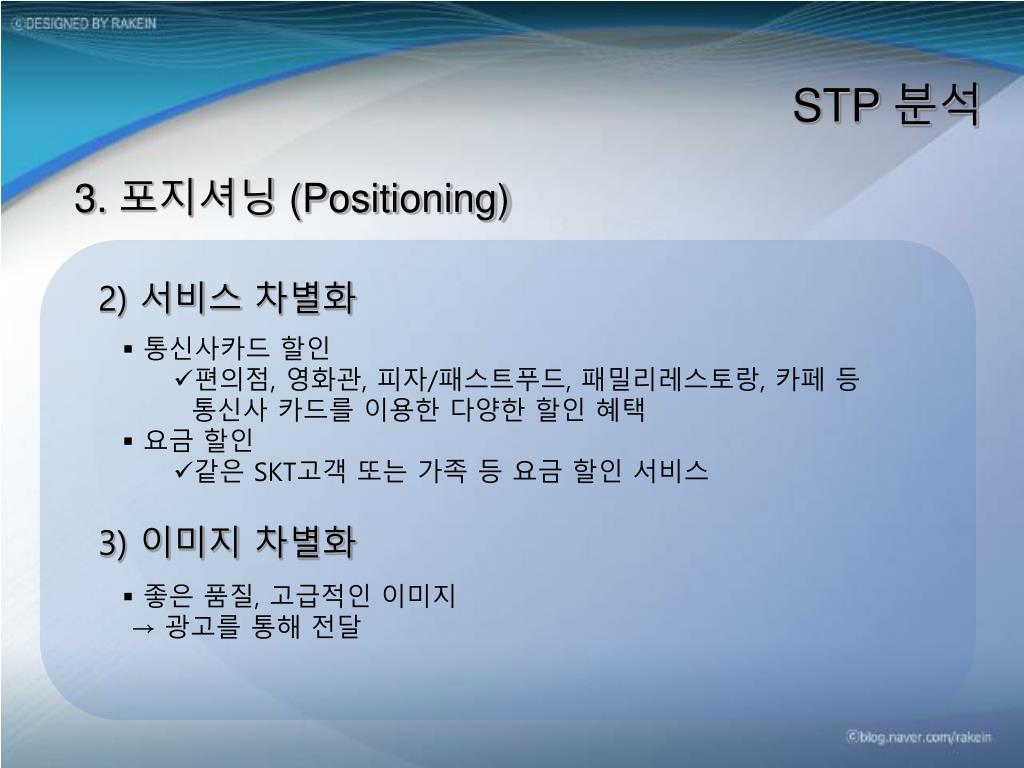 ©DESIGNED BY RAKEIN

STP 분석

3. 포지셔닝 (Positioning)

2) 서비스 차별화

▪ 통신사카드 할인
✓편의점, 영화관, 피자/패스트푸드, 패밀리레스토랑, 카페 등 통신사 카드를 이용한 다양한 할인 혜택
▪ 요금 할인
✓같은 SKT고객 또는 가족 등 요금 할인 서비스

3) 이미지 차별화

▪ 좋은 품질, 고급적인 이미지
→ 광고를 통해 전달

©blog.naver.com/rakein